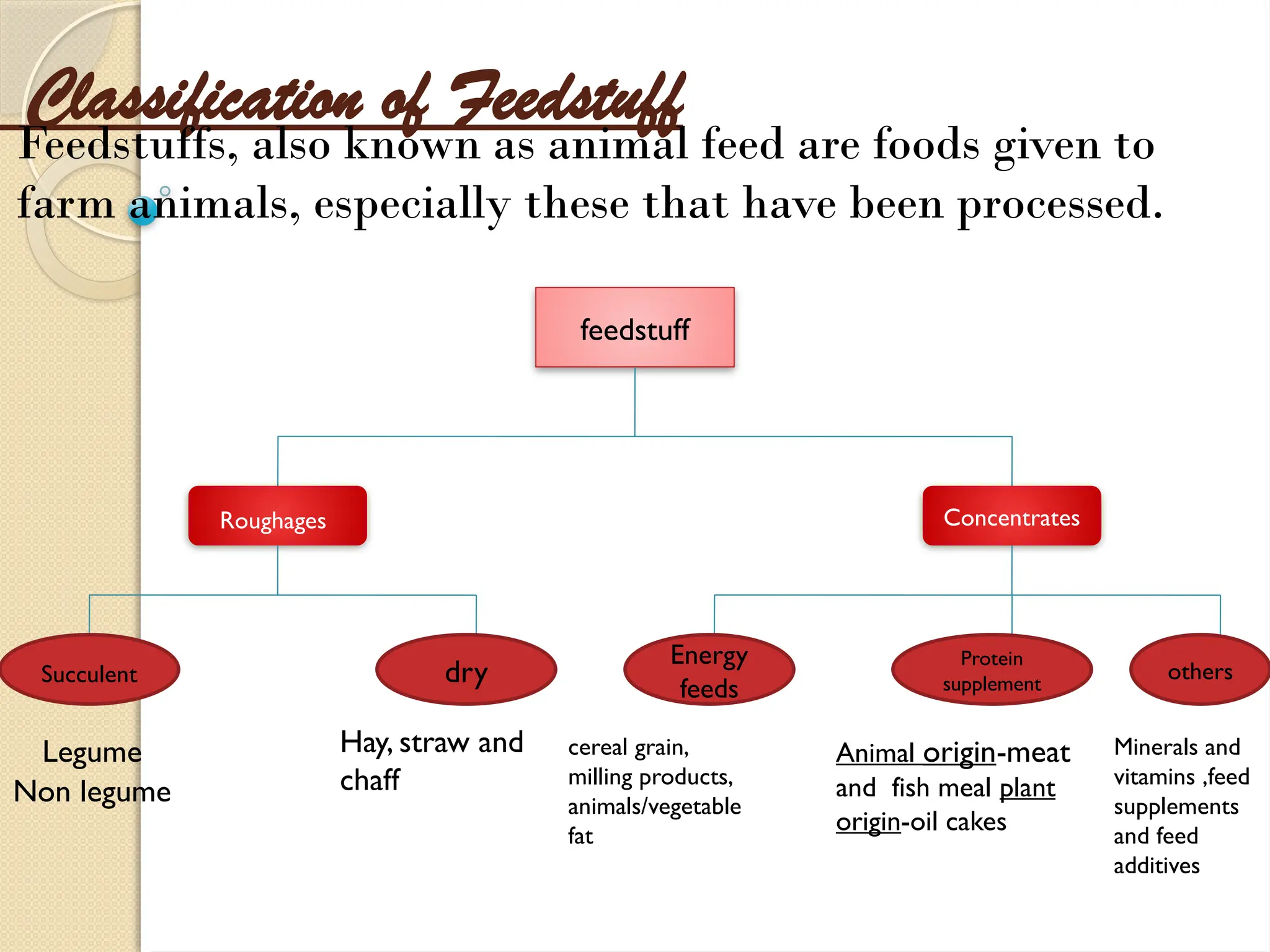 Classification of Feedstuff

Feedstuffs, also known as animal feed are foods given to farm animals, especially these that have been processed.

feedstuff

Roughages

Concentrates

Succulent

dry

Energy feeds

Protein supplement

others

Legume
Non legume

Hay, straw and chaff

cereal grain, milling products, animals/vegetable fat

Animal origin-meat and fish meal plant origin-oil cakes

Minerals and vitamins ,feed supplements and feed additives